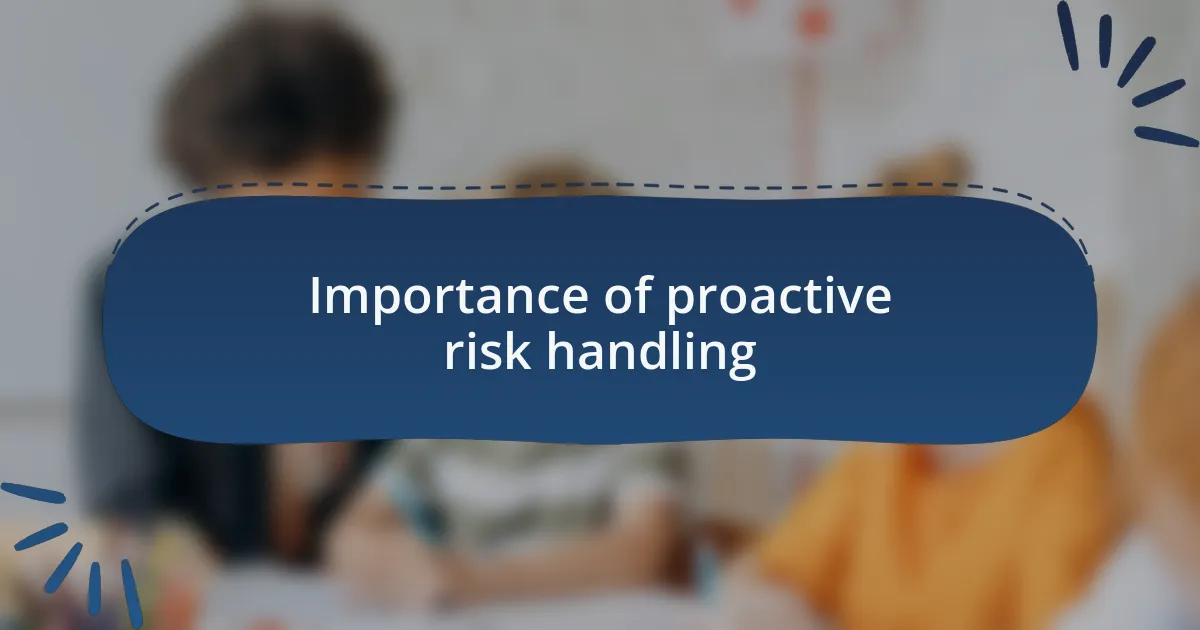 Importance of proactive risk handling